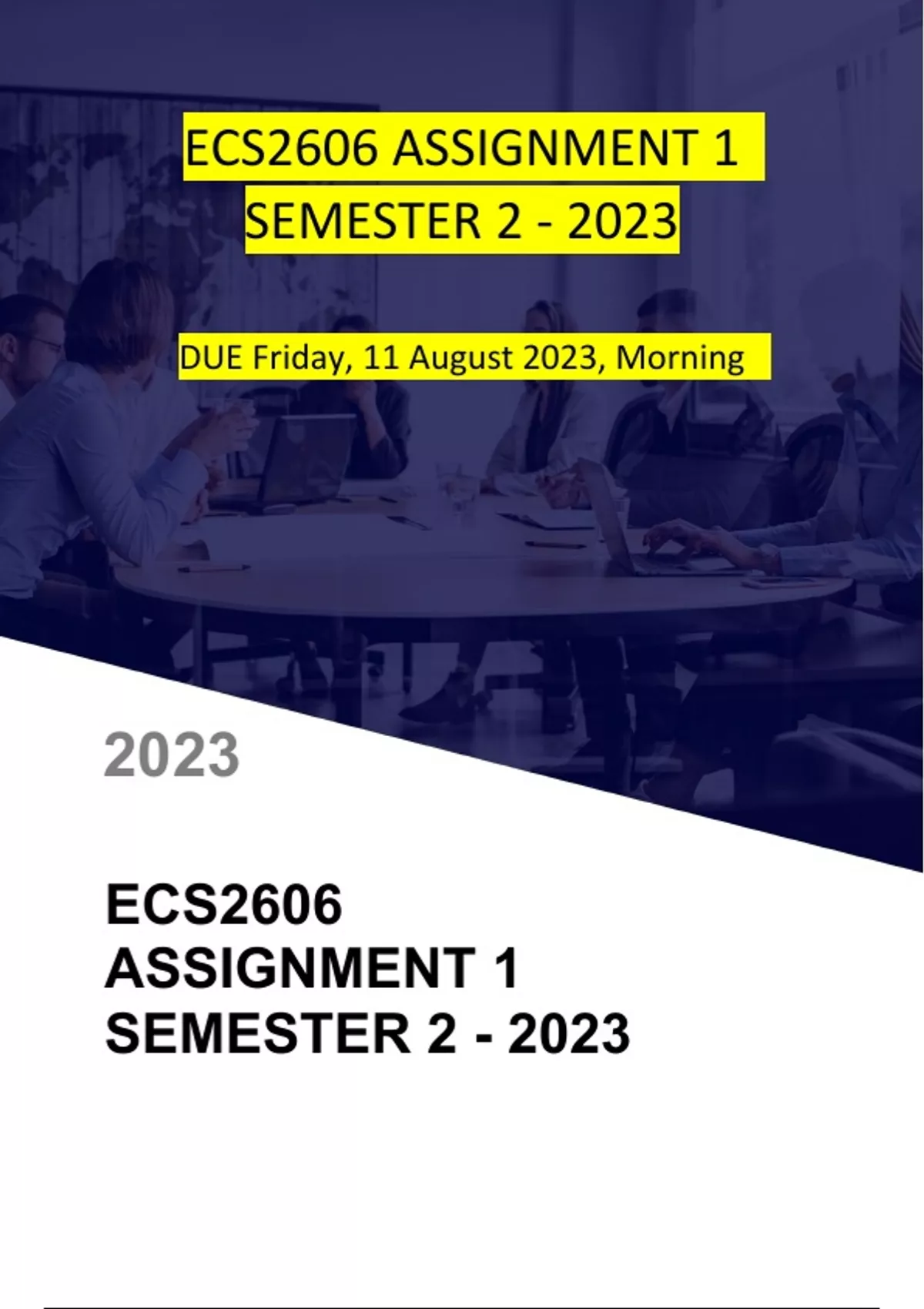 ECS2606 ASSIGNMENT 1
SEMESTER 2 - 2023

DUE Friday, 11 August 2023, Morning

2023

ECS2606
ASSIGNMENT 1
SEMESTER 2 - 2023